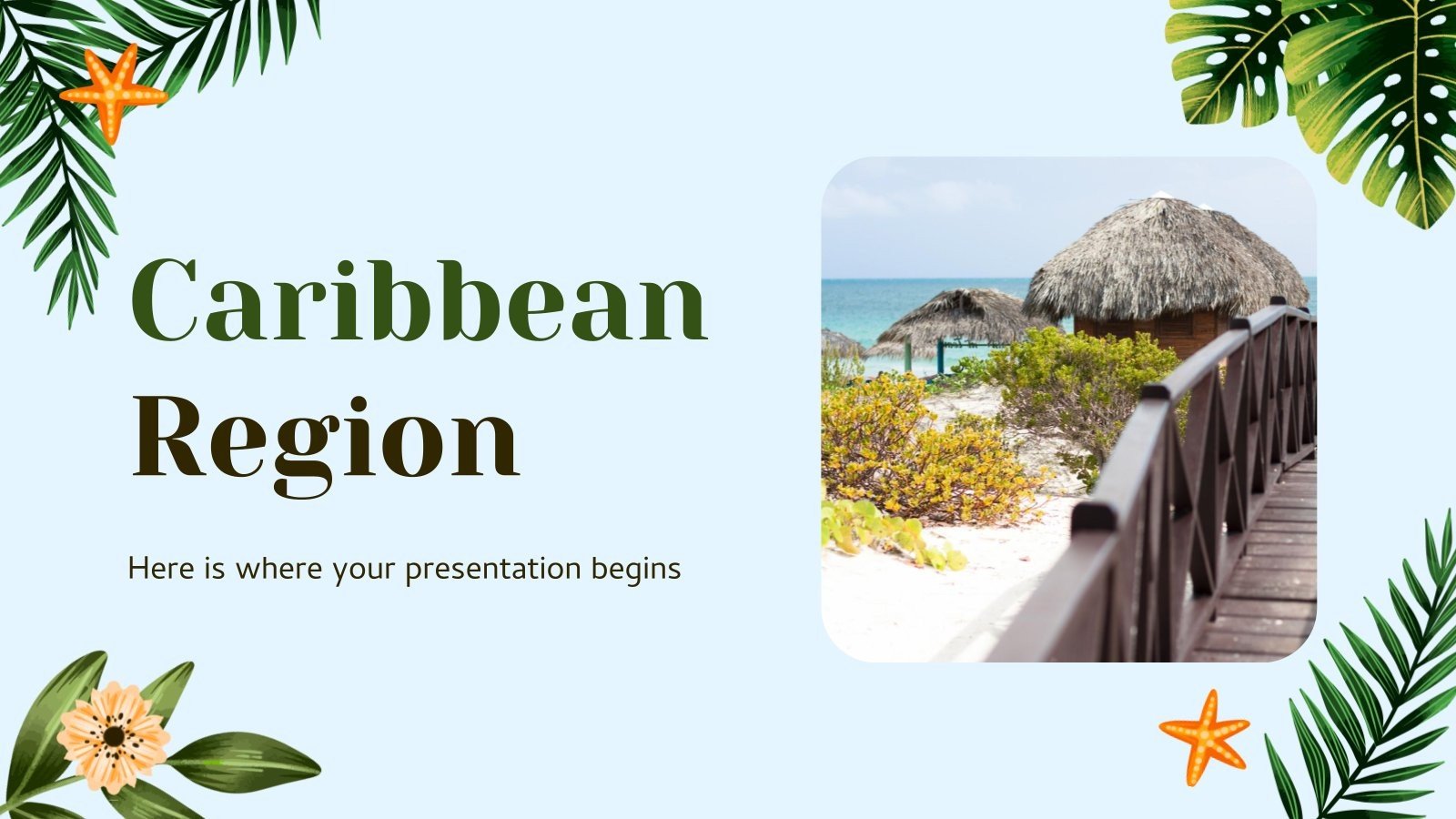 Caribbean Region

Here is where your presentation begins